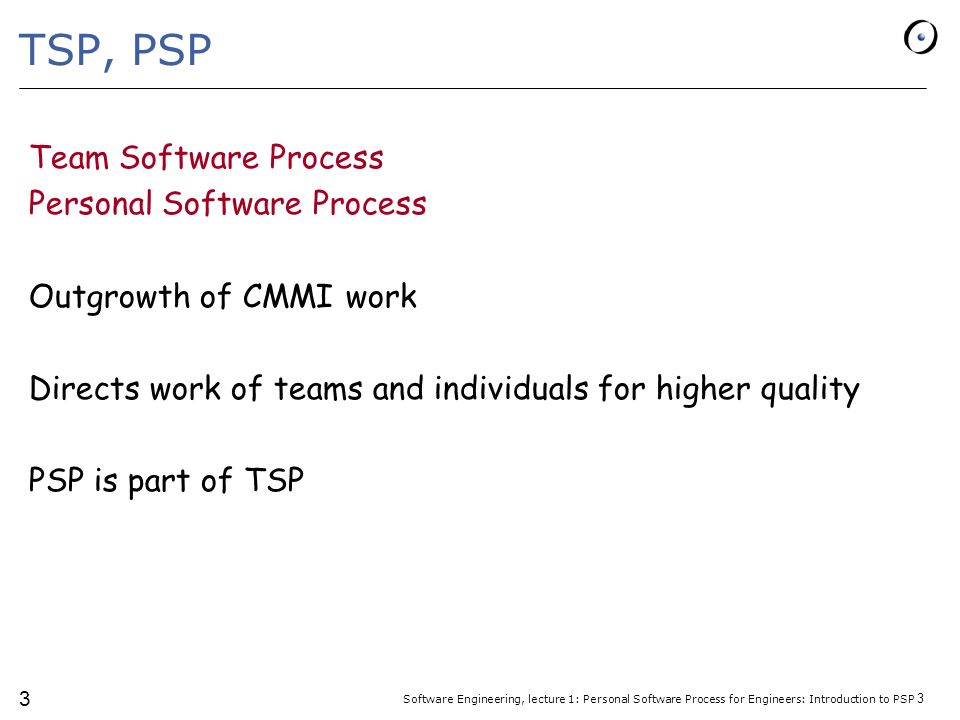 TSP, PSP

Team Software Process
Personal Software Process

Outgrowth of CMMI work

Directs work of teams and individuals for higher quality

PSP is part of TSP

3

Software Engineering, lecture 1: Personal Software Process for Engineers: Introduction to PSP 3